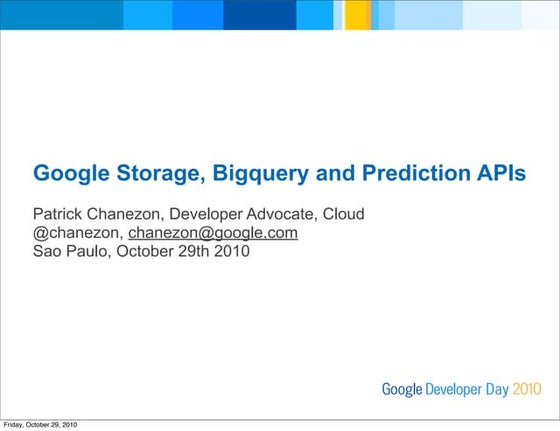 Google Storage, Bigquery and Prediction APIs

Patrick Chanezon, Developer Advocate, Cloud
@chanezon, chanezon@google.com
Sao Paulo, October 29th 2010

Google Developer Day 2010

Friday, October 29, 2010